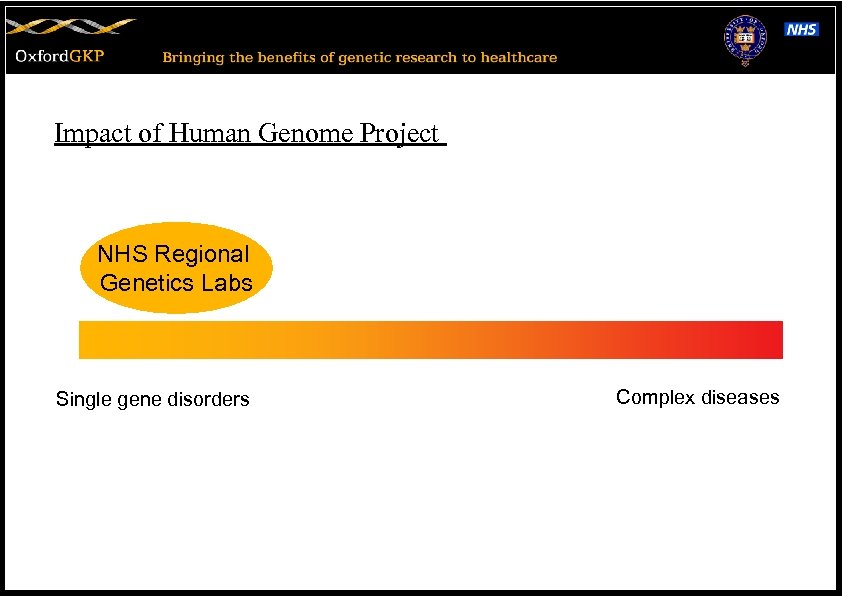 OxfordGKP Bringing the benefits of genetic research to healthcare

NHS

Impact of Human Genome Project

NHS Regional Genetics Labs

Single gene disorders

Complex diseases